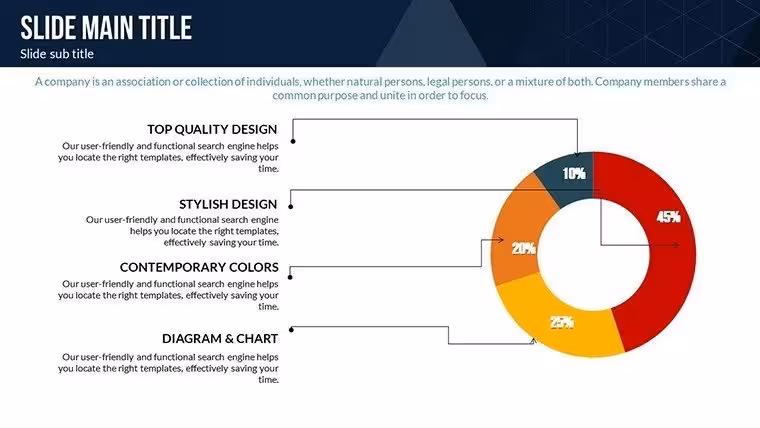 SLIDE MAIN TITLE
Slide sub title

A company is an association or collection of individuals, whether natural persons, legal persons, or a mixture of both. Company members share a common purpose and unite in order to focus.

TOP QUALITY DESIGN

Our user-friendly and functional search engine helps you locate the right templates, effectively saving your time.

STYLISH DESIGN

Our user-friendly and functional search engine helps you locate the right templates, effectively saving your time.

CONTEMPORARY COLORS

Our user-friendly and functional search engine helps you locate the right templates, effectively saving your time.

DIAGRAM & CHART

Our user-friendly and functional search engine helps you locate the right templates, effectively saving your time.

10%

45%

20%

25%